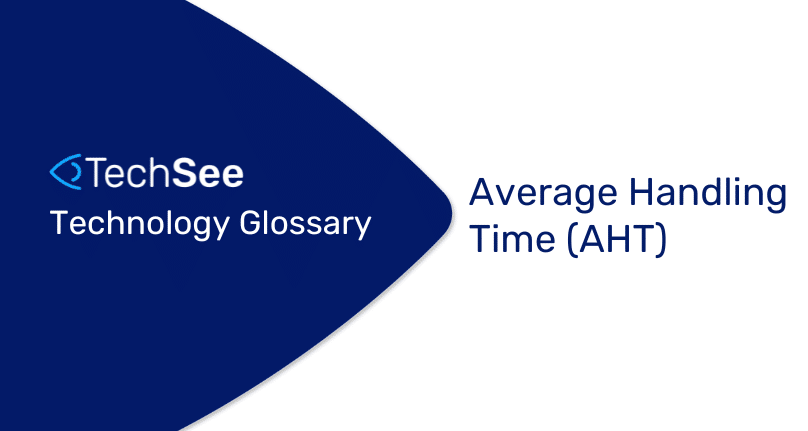 TechSee
Technology Glossary

Average Handling Time (AHT)